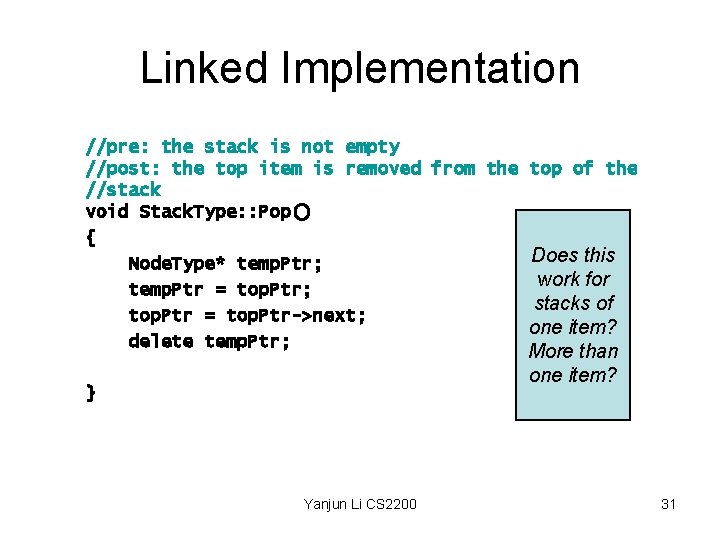 Linked Implementation

//pre: the stack is not empty
//post: the top item is removed from the top of the //stack
void StackType::Pop()
{
NodeType* tempPtr;
tempPtr = topPtr;
topPtr = topPtr->next;
delete tempPtr;

}

Does this work for stacks of one item? More than one item?

Yanjun Li CS2200

31